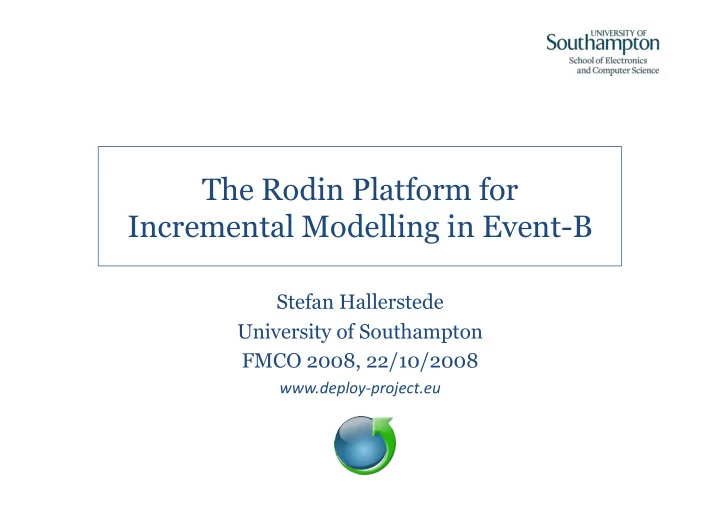 UNIVERSITY OF
Southampton
School of Electronics
and Computer Science

The Rodin Platform for Incremental Modelling in Event-B

Stefan Hallerstede
University of Southampton
FMCO 2008, 22/10/2008
www.deploy-project.eu